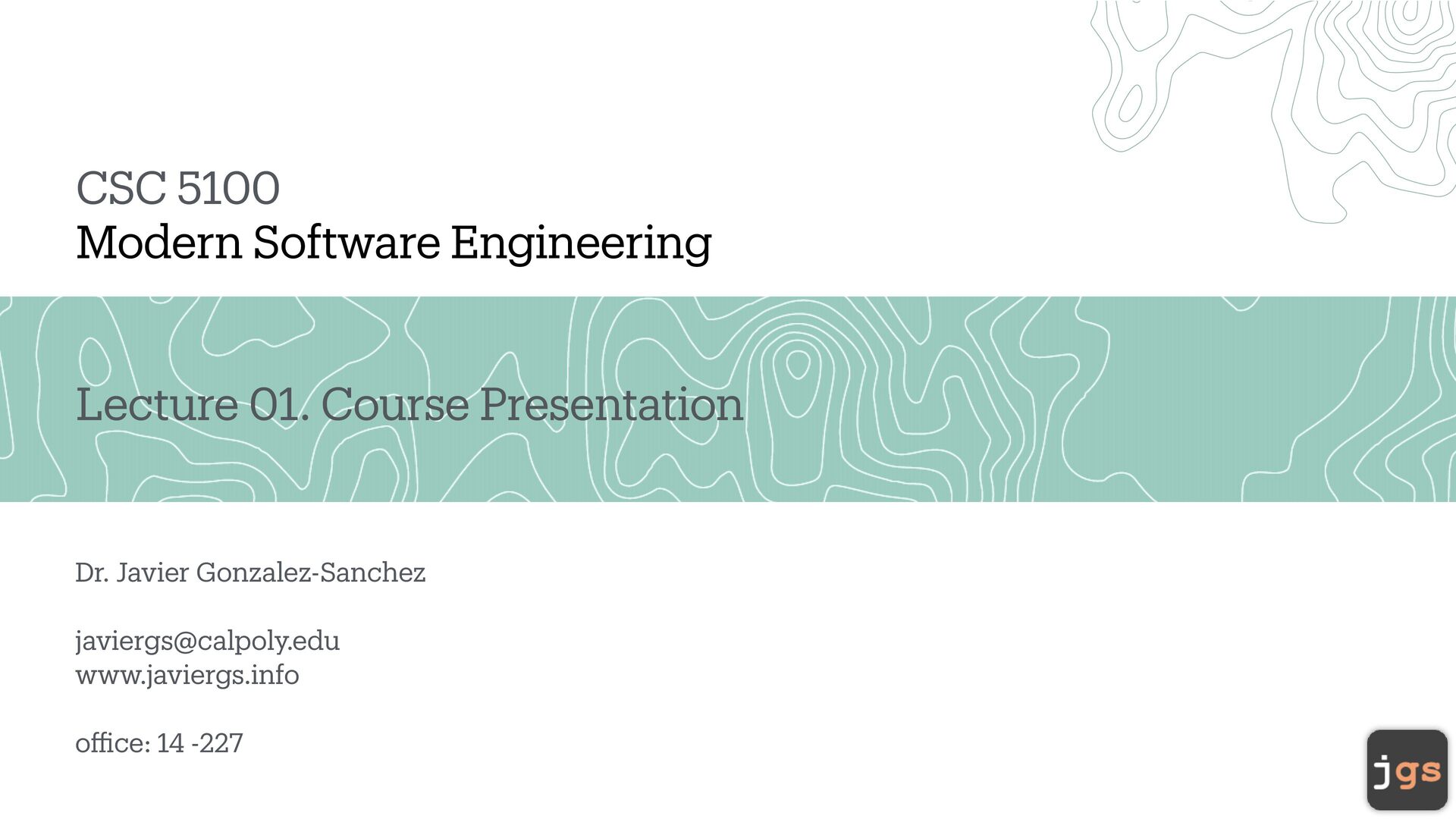 CSC 5100
Modern Software Engineering

Lecture 01. Course Presentation

Dr. Javier Gonzalez-Sanchez

javiergs@calpoly.edu
www.javiergs.info

office: 14 -227

jgs